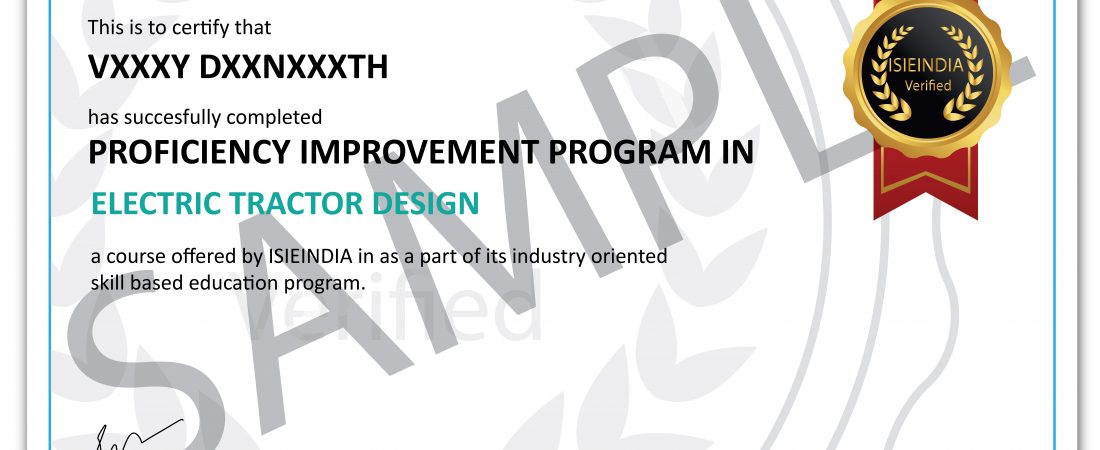 This is to certify that

VXXXY DXXNXXXTH

has succesfully completed

PROFICIENCY IMPROVEMENT PROGRAM IN

ELECTRIC TRACTOR DESIGN

a course offered by ISIEINDIA in as a part of its industry oriented skill based education program.

ISIEINDIA Verified

SAMPLE

Verified